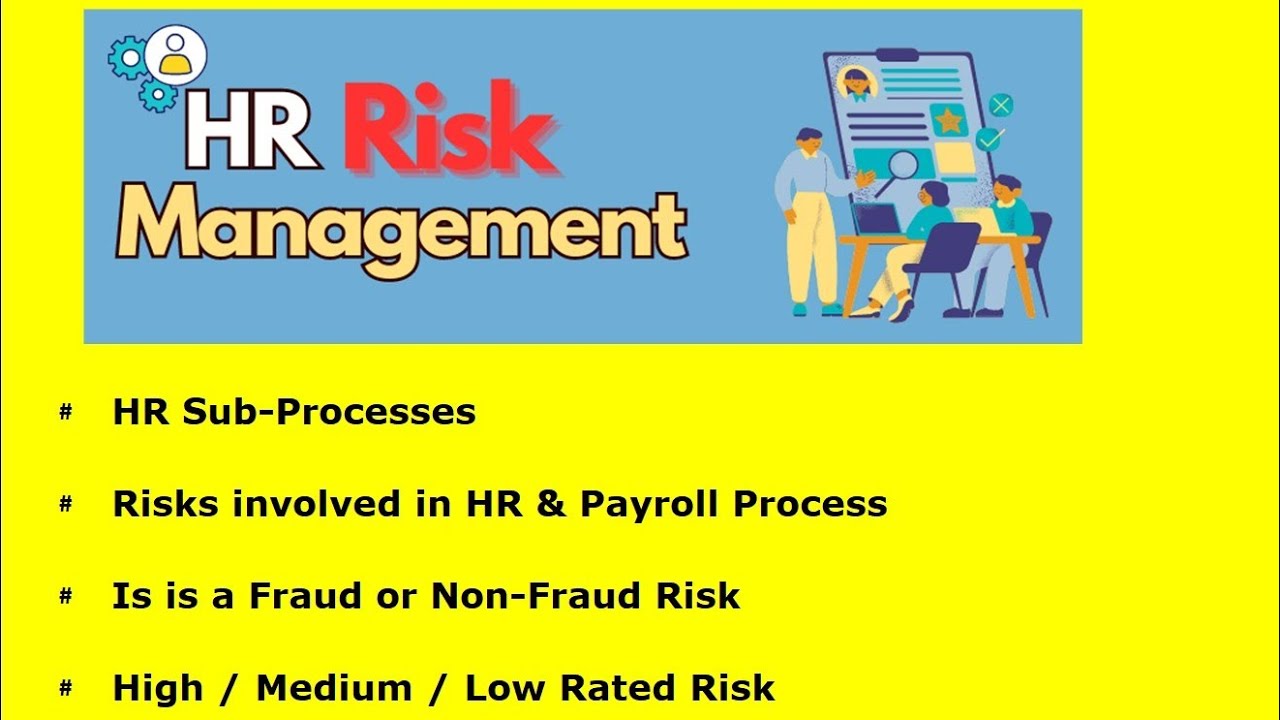 HR Risk Management

# HR Sub-Processes

# Risks involved in HR & Payroll Process

# Is is a Fraud or Non-Fraud Risk

# High / Medium / Low Rated Risk